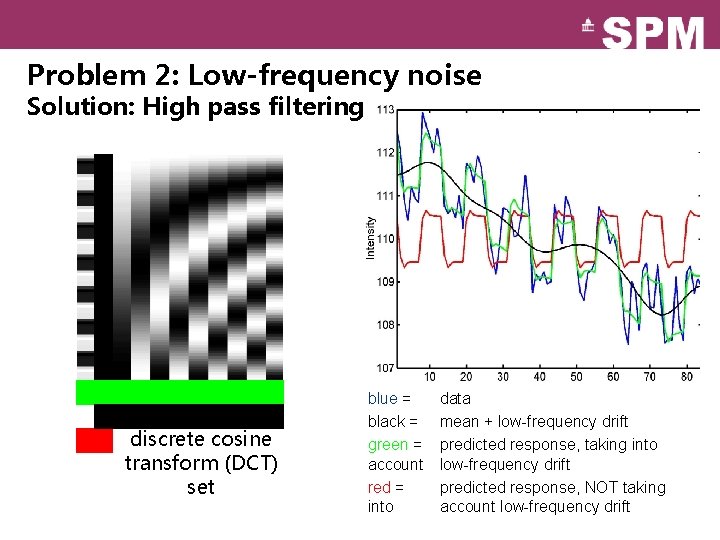 SPM

Problem 2: Low-frequency noise
Solution: High pass filtering

discrete cosine transform (DCT) set

113
112
111
110
109
108
107
Intensity
10 20 30 40 50 60 70 80

blue = data
black = mean + low-frequency drift
green = predicted response, taking into account low-frequency drift
red = predicted response, NOT taking into account low-frequency drift